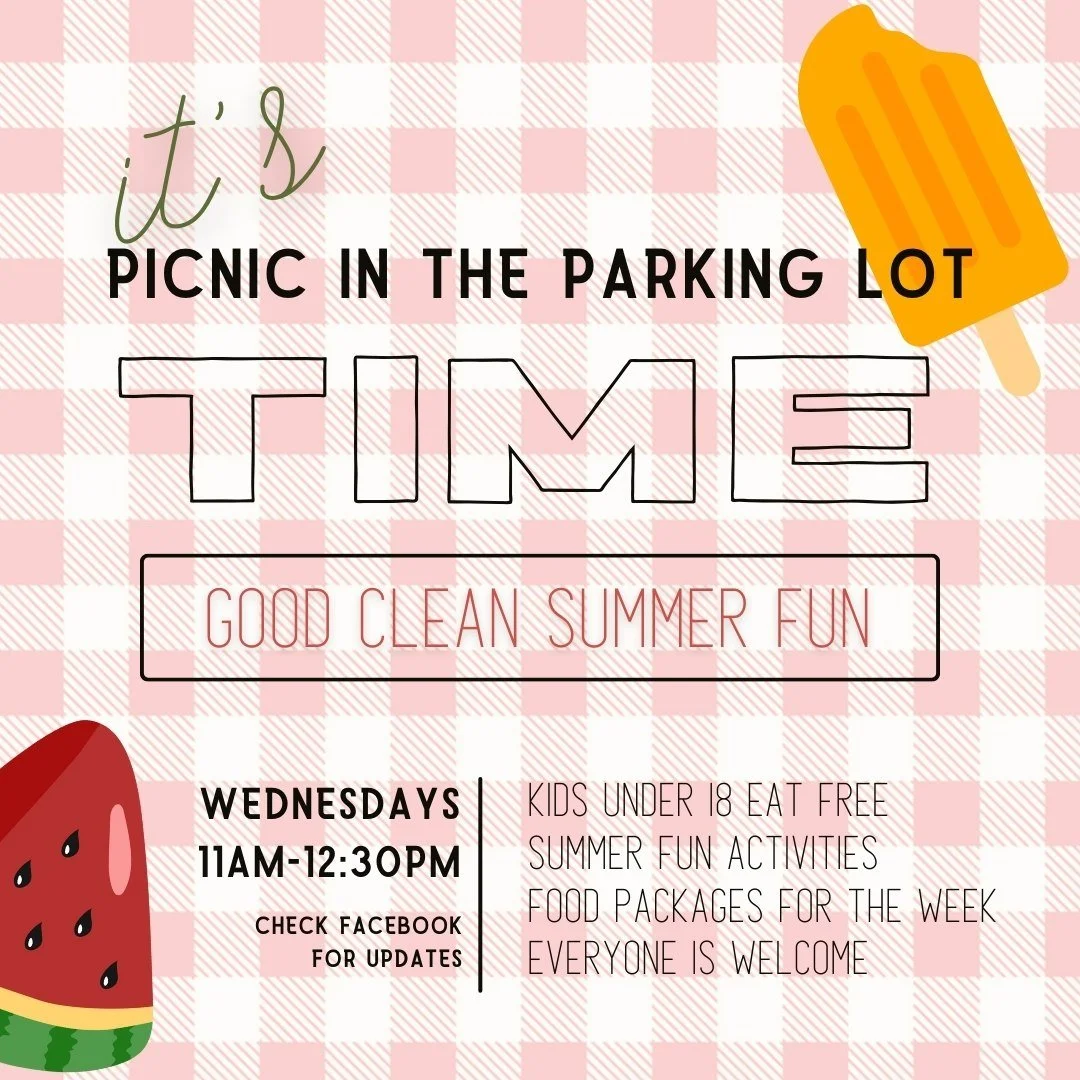 it's
PICNIC IN THE PARKING LOT
TIME

GOOD CLEAN SUMMER FUN

WEDNESDAYS
11AM-12:30PM

CHECK FACEBOOK FOR UPDATES

KIDS UNDER 18 EAT FREE
SUMMER FUN ACTIVITIES
FOOD PACKAGES FOR THE WEEK
EVERYONE IS WELCOME